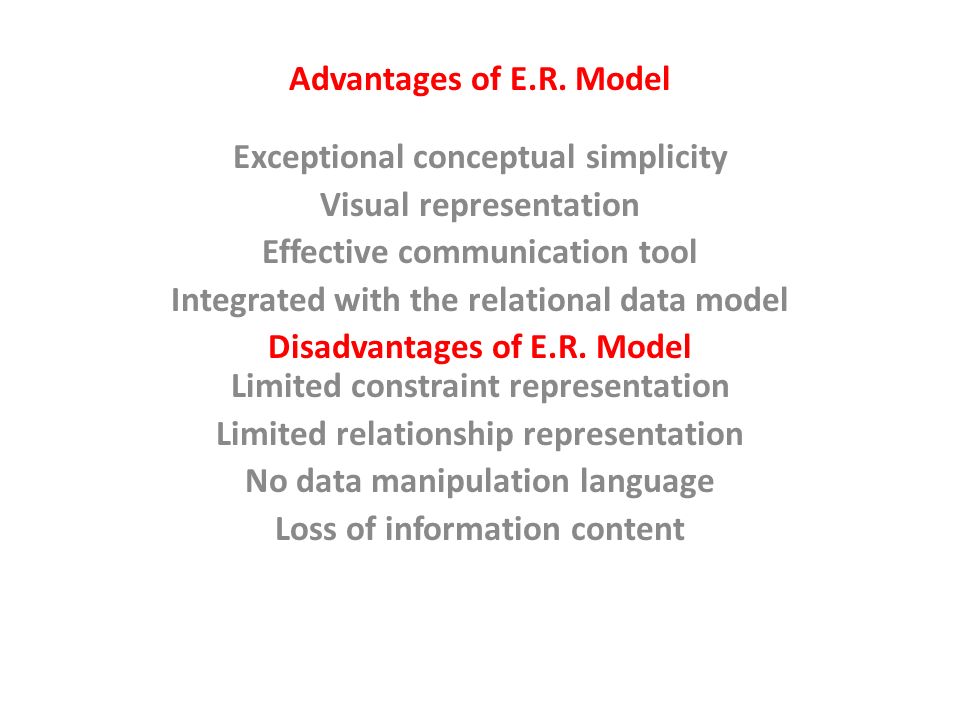 Advantages of E.R. Model

Exceptional conceptual simplicity
Visual representation
Effective communication tool
Integrated with the relational data model

Disadvantages of E.R. Model

Limited constraint representation
Limited relationship representation
No data manipulation language
Loss of information content